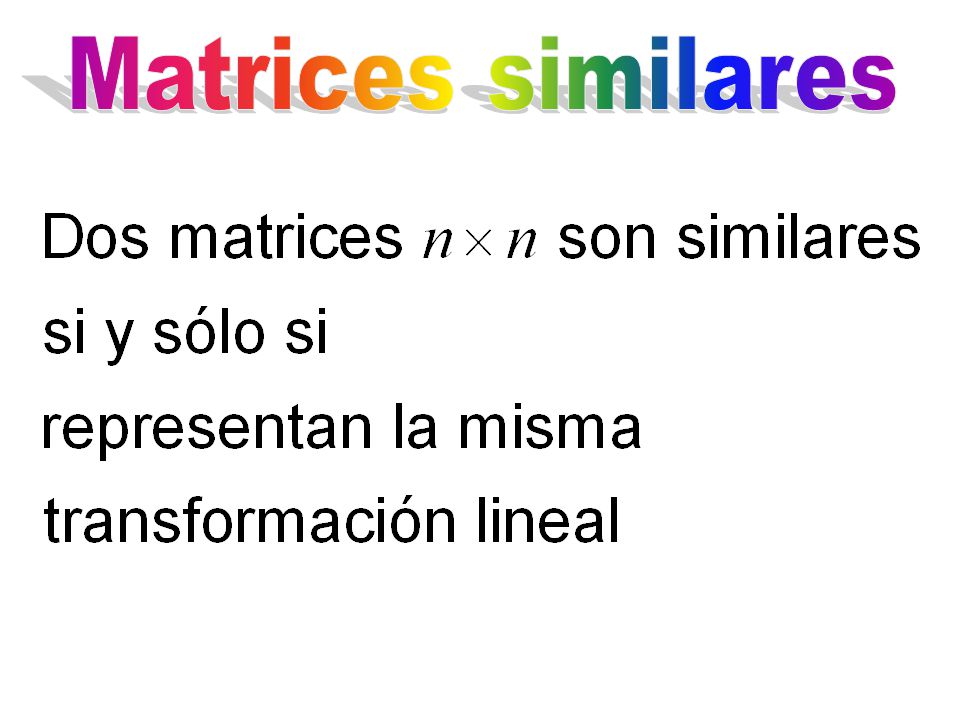 Matrices similares

Dos matrices $n \times n$ son similares si y sólo si representan la misma transformación lineal